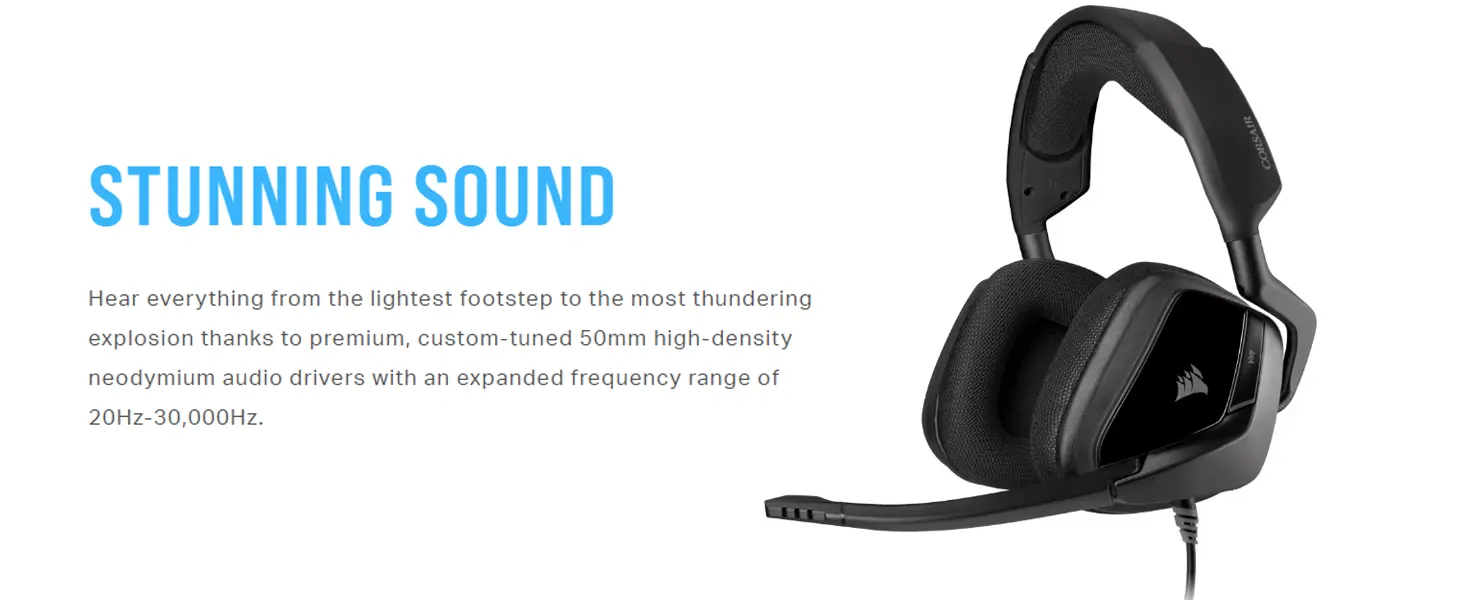 STUNNING SOUND

Hear everything from the lightest footstep to the most thundering explosion thanks to premium, custom-tuned 50mm high-density neodymium audio drivers with an expanded frequency range of 20Hz-30,000Hz.

CORSAIR